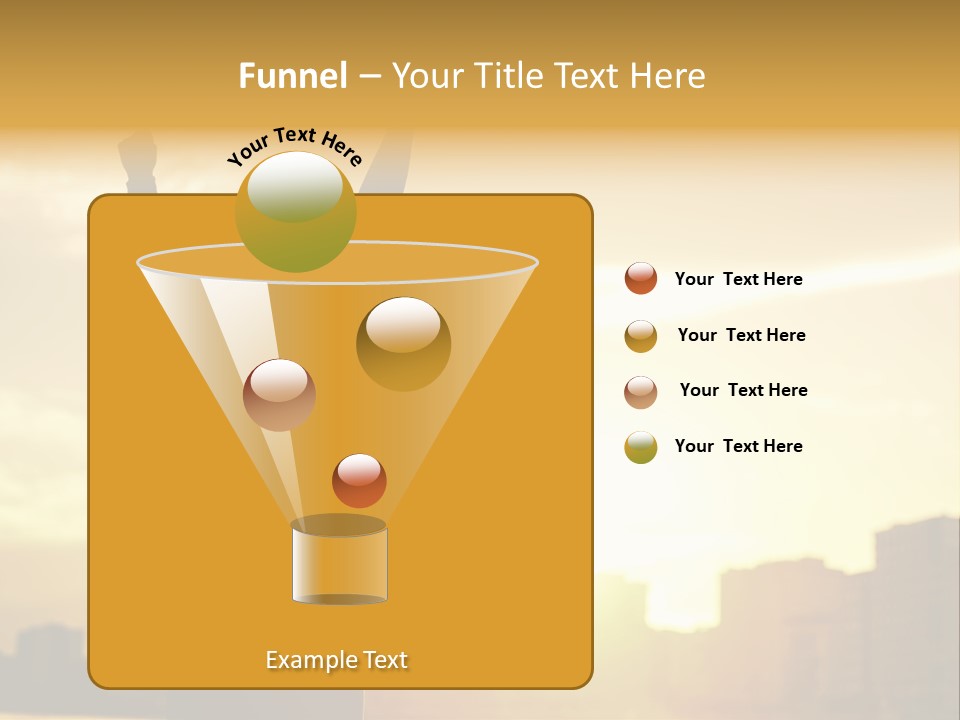 Funnel – Your Title Text Here

Your Text Here

Your Text Here

Your Text Here

Your Text Here

Your Text Here

Example Text